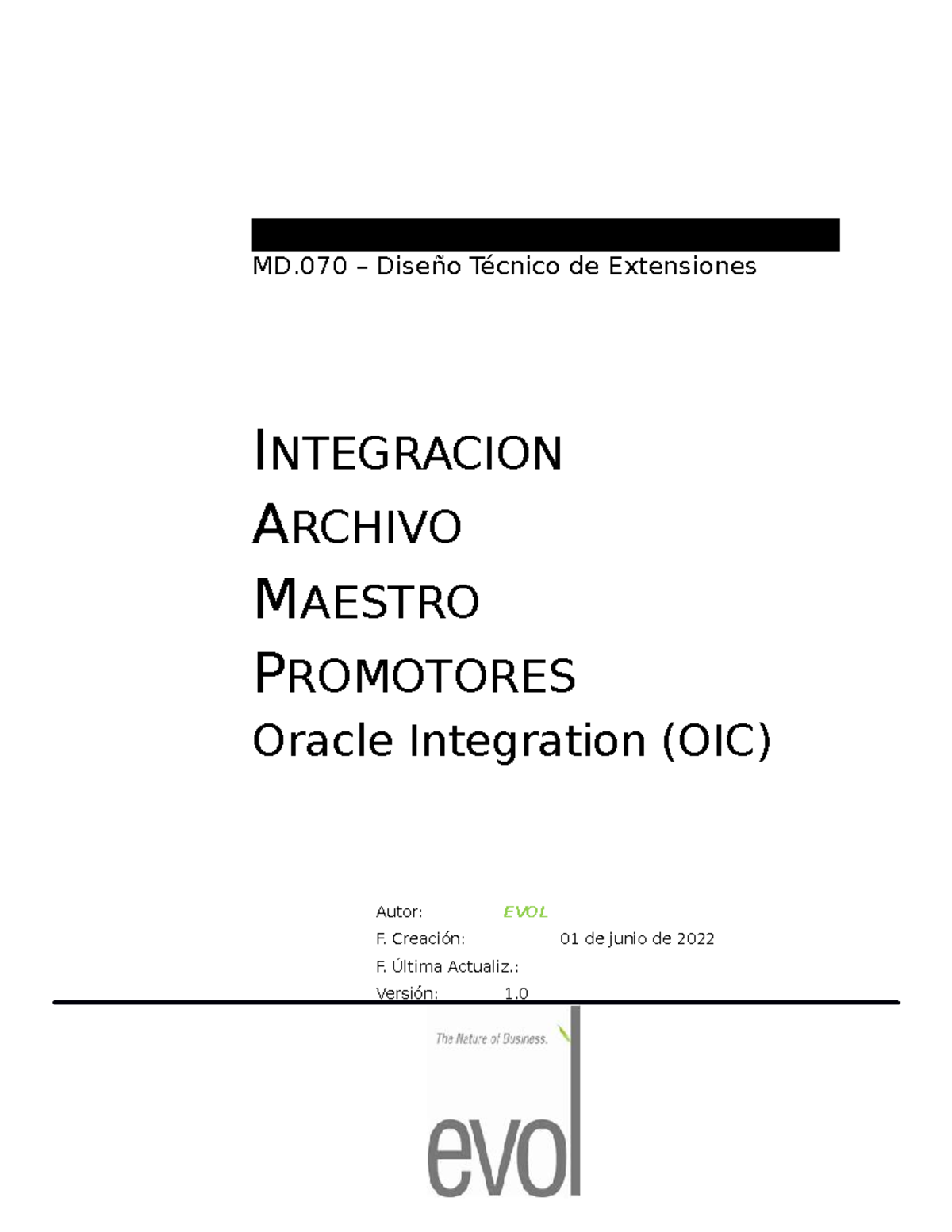 MD.070 – Diseño Técnico de Extensiones

INTEGRACION
ARCHIVO
MAESTRO
PROMOTORES
Oracle Integration (OIC)

Autor: EVOL
F. Creación: 01 de junio de 2022
F. Última Actualiz.:
Versión: 1.0

The Nature of Business.
evol